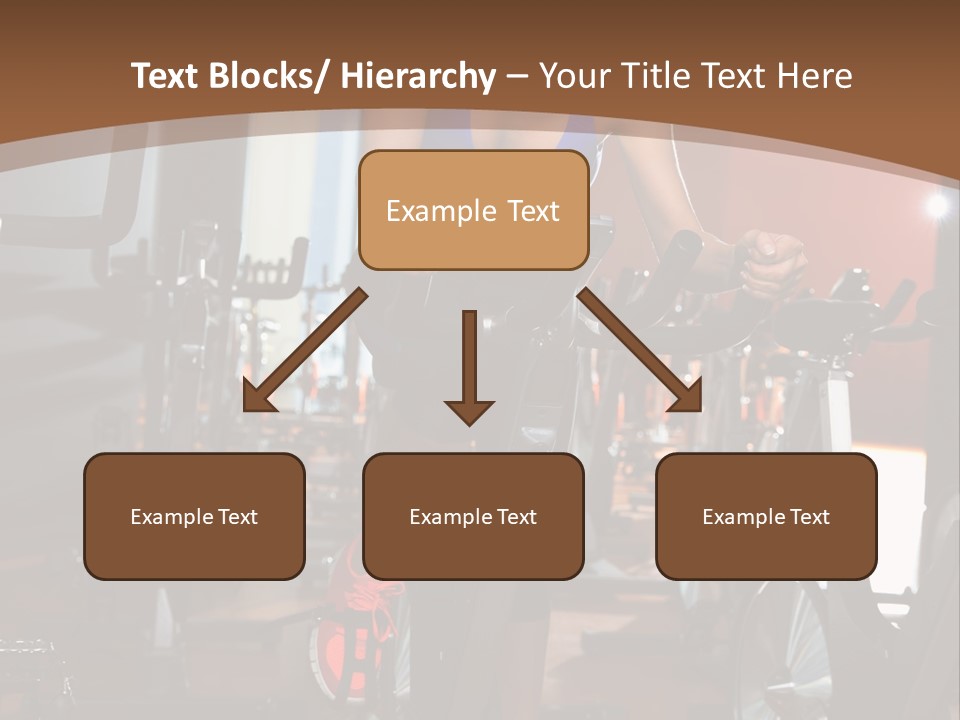 Text Blocks/ Hierarchy – Your Title Text Here

Example Text

Example Text

Example Text

Example Text